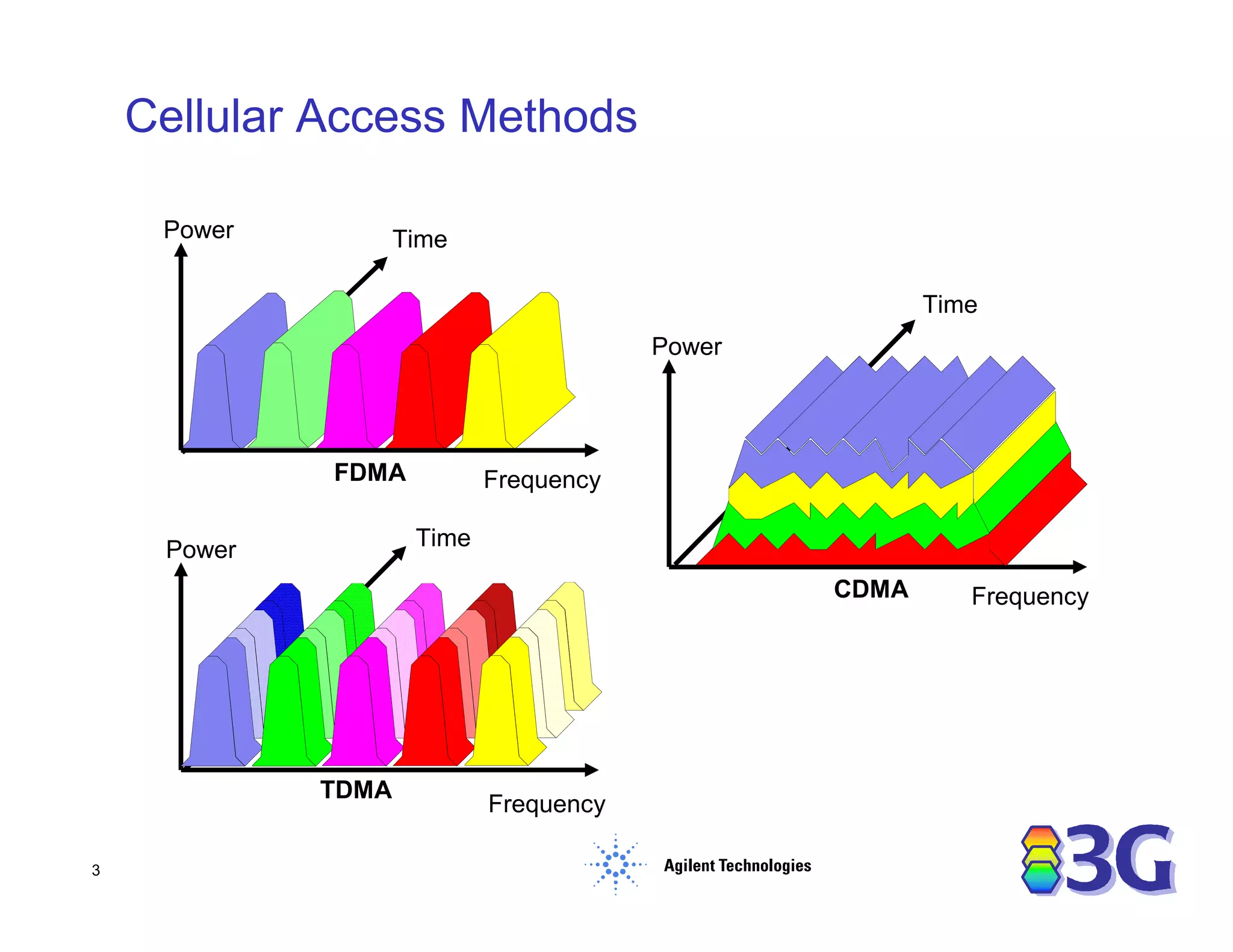 Cellular Access Methods

Power

Time

FDMA

Frequency

Power

Time

TDMA

Frequency

Time

Power

CDMA

Frequency

3

Agilent Technologies

3G